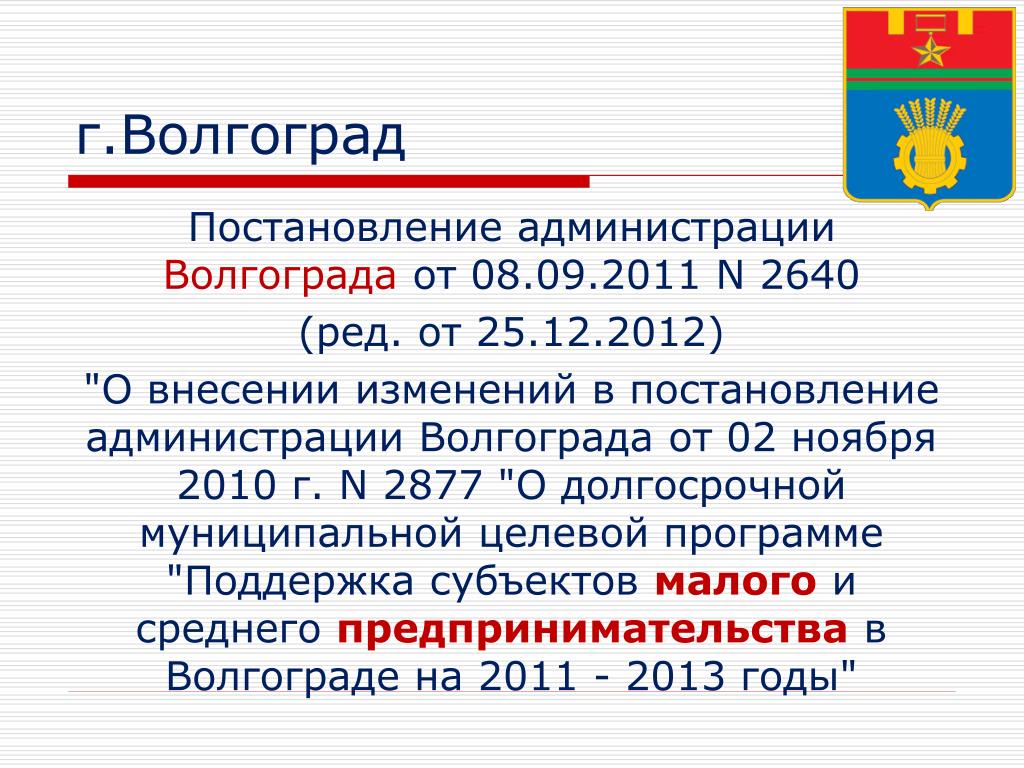 г.Волгоград

Постановление администрации Волгограда от 08.09.2011 N 2640

(ред. от 25.12.2012)

"О внесении изменений в постановление администрации Волгограда от 02 ноября 2010 г. N 2877 "О долгосрочной муниципальной целевой программе "Поддержка субъектов малого и среднего предпринимательства в Волгограде на 2011 - 2013 годы"